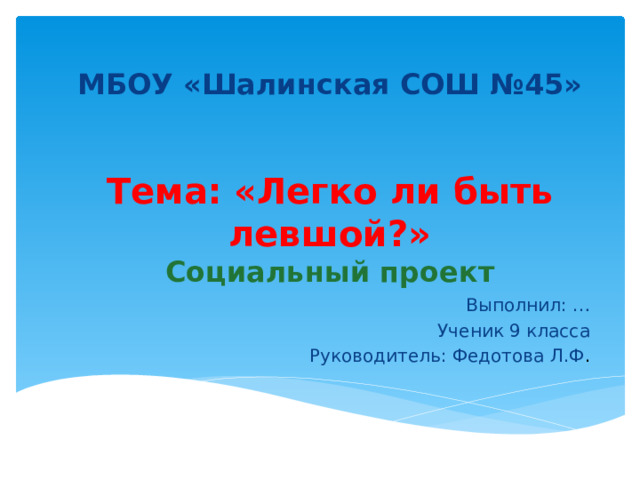 МБОУ «Шалинская СОШ №45»

Тема: «Легко ли быть левшой?»

Социальный проект

Выполнил: …
Ученик 9 класса
Руководитель: Федотова Л.Ф.